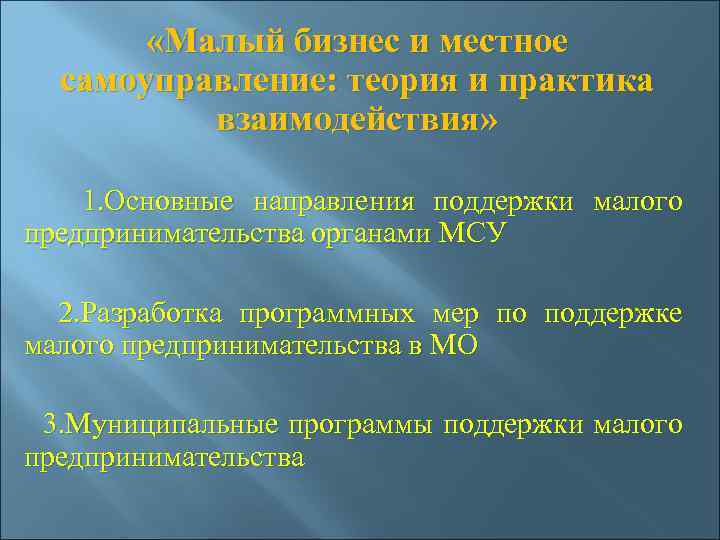 «Малый бизнес и местное самоуправление: теория и практика взаимодействия»

1.Основные направления поддержки малого предпринимательства органами МСУ

2.Разработка программных мер по поддержке малого предпринимательства в МО

3.Муниципальные программы поддержки малого предпринимательства